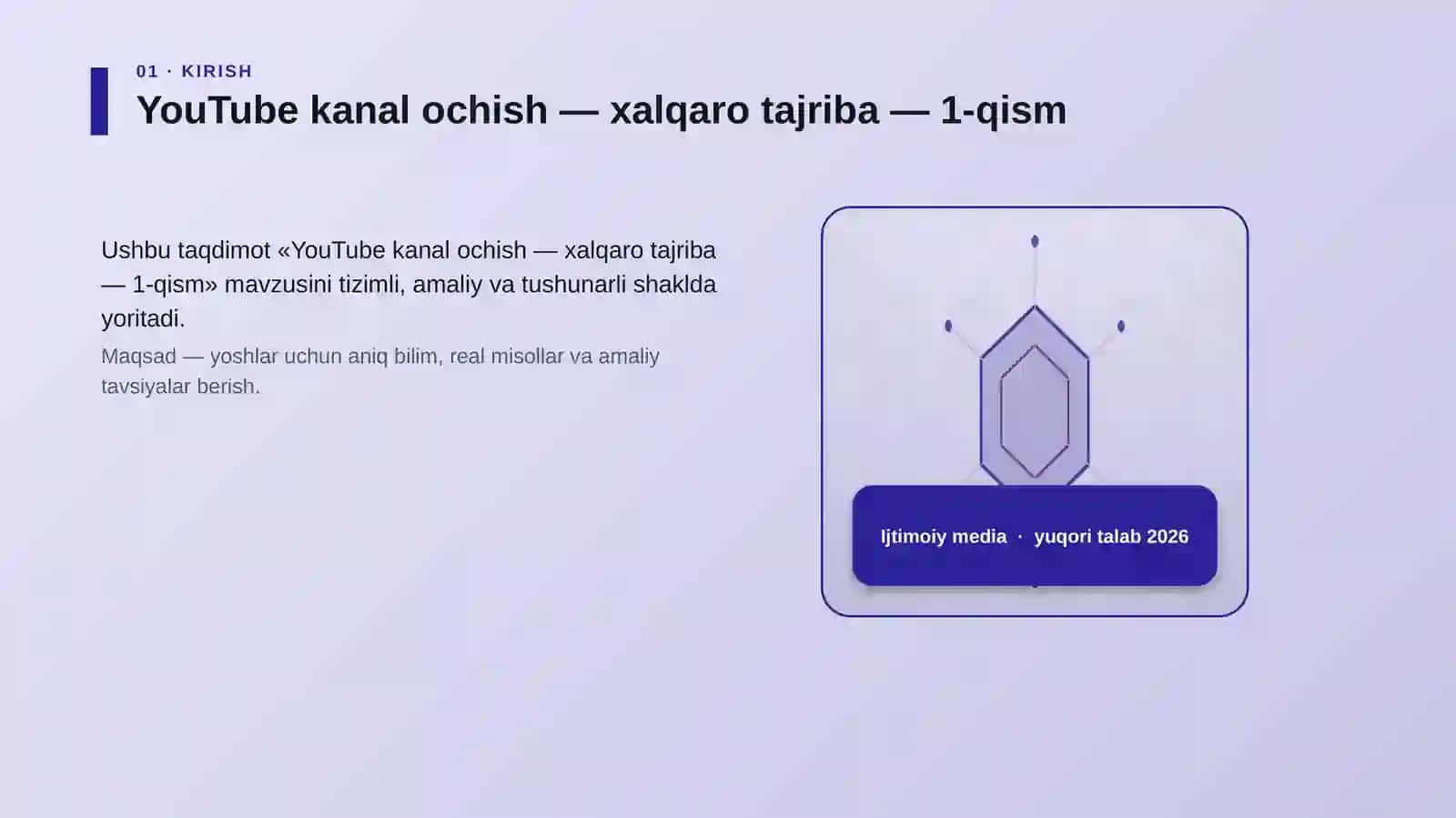 01 · KIRISH

YouTube kanal ochish — xalqaro tajriba — 1-qism

Ushbu taqdimot «YouTube kanal ochish — xalqaro tajriba — 1-qism» mavzusini tizimli, amaliy va tushunarli shaklda yoritadi.

Maqsad — yoshlar uchun aniq bilim, real misollar va amaliy tavsiyalar berish.

Ijtimoiy media · yuqori talab 2026